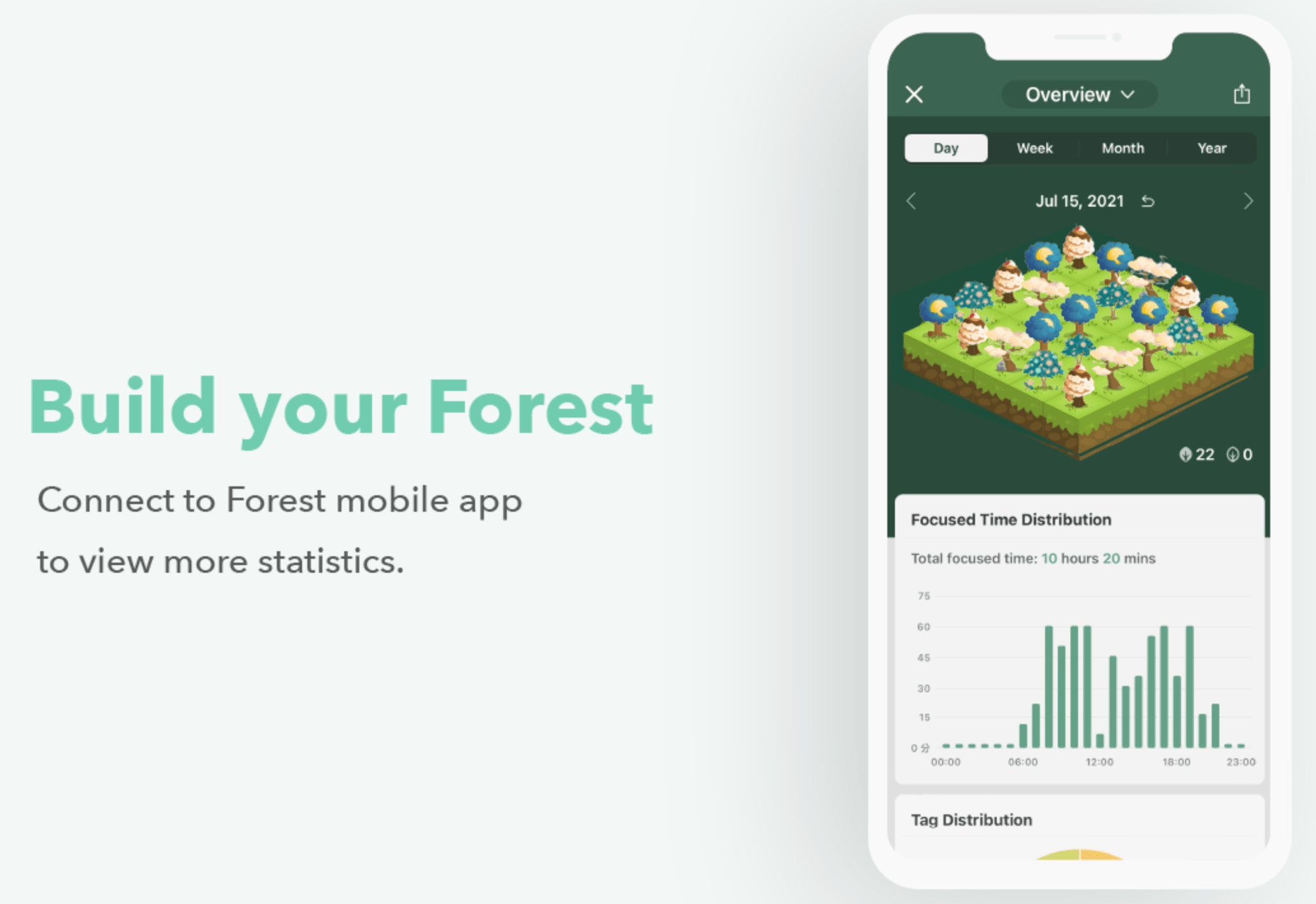 Build your Forest

Connect to Forest mobile app to view more statistics.

Overview

Day Week Month Year

Jul 15, 2021

22 0

Focused Time Distribution

Total focused time: 10 hours 20 mins

75
60
45
30
15
0 分
00:00 06:00 12:00 18:00 23:00

Tag Distribution